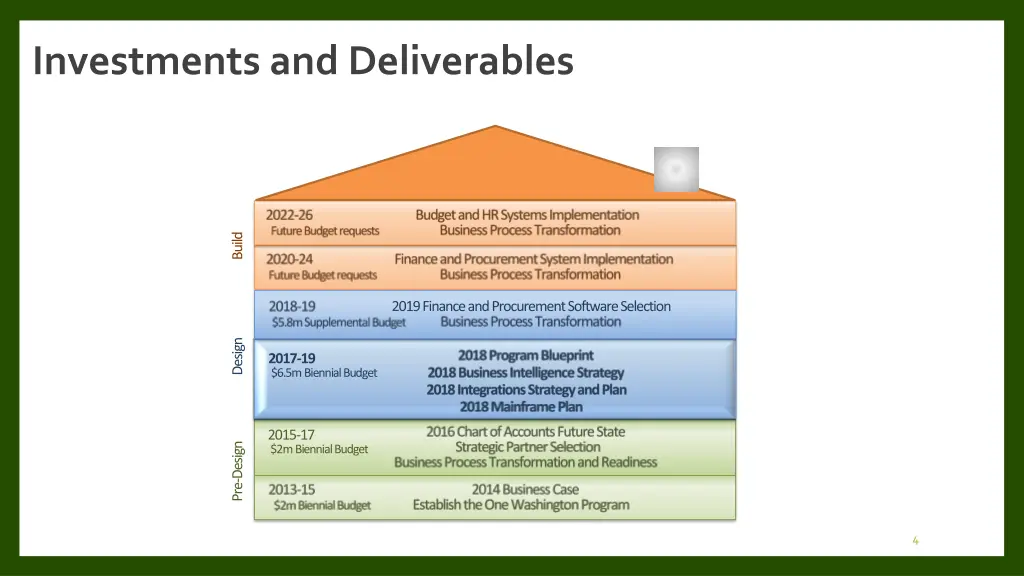 Investments and Deliverables

Build

2022-26
Future Budget requests

Budget and HR Systems Implementation
Business Process Transformation

2020-24
Future Budget requests

Finance and Procurement System Implementation
Business Process Transformation

Design

2018-19
$5.8m Supplemental Budget

2019 Finance and Procurement Software Selection
Business Process Transformation

2017-19
$6.5m Biennial Budget

2018 Program Blueprint
2018 Business Intelligence Strategy
2018 Integrations Strategy and Plan
2018 Mainframe Plan

Pre-Design

2015-17
$2m Biennial Budget

2016 Chart of Accounts Future State
Strategic Partner Selection
Business Process Transformation and Readiness

2013-15
$2m Biennial Budget

2014 Business Case
Establish the One Washington Program

4